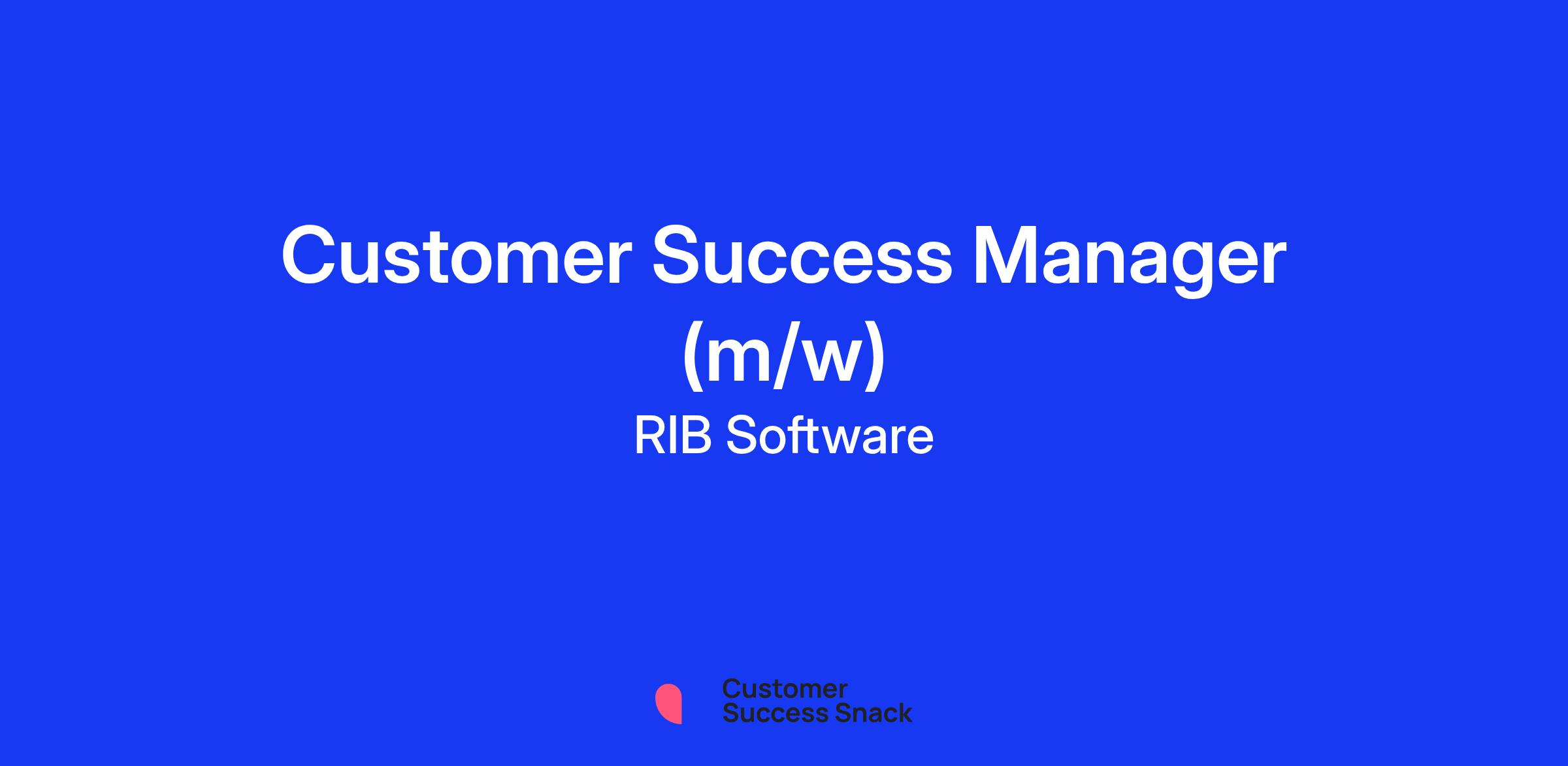 Customer Success Manager (m/w)

RIB Software

Customer
Success Snack